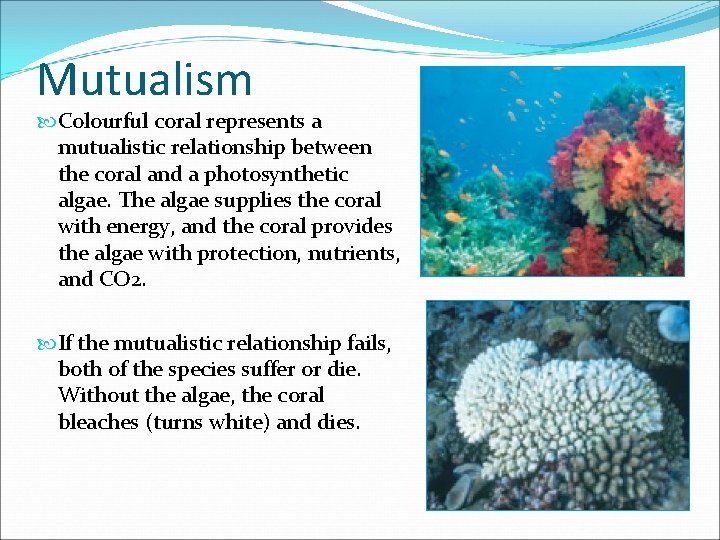 Mutualism

Colourful coral represents a mutualistic relationship between the coral and a photosynthetic algae. The algae supplies the coral with energy, and the coral provides the algae with protection, nutrients, and CO2.

If the mutualistic relationship fails, both of the species suffer or die. Without the algae, the coral bleaches (turns white) and dies.